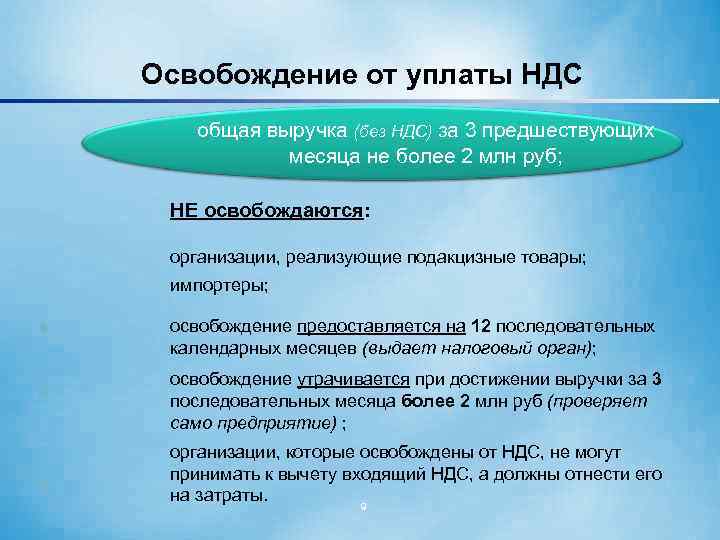 Освобождение от уплаты НДС

общая выручка (без НДС) за 3 предшествующих месяца не более 2 млн руб;

НЕ освобождаются:

организации, реализующие подакцизные товары;

импортеры;

освобождение предоставляется на 12 последовательных календарных месяцев (выдает налоговый орган);

освобождение утрачивается при достижении выручки за 3 последовательных месяца более 2 млн руб (проверяет само предприятие) ;

организации, которые освобождены от НДС, не могут принимать к вычету входящий НДС, а должны отнести его на затраты.

9